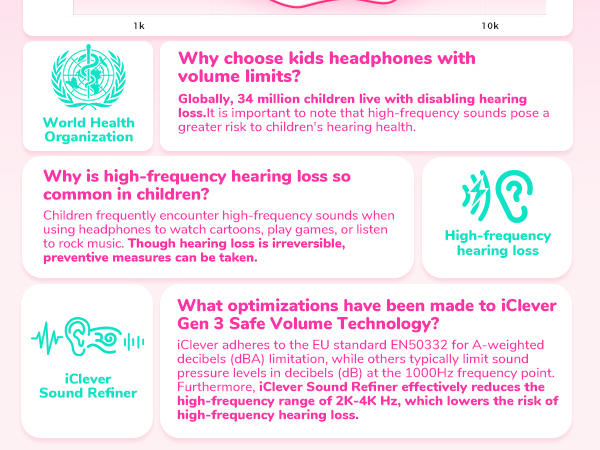 1k

10k

World Health Organization

Why choose kids headphones with volume limits?

Globally, 34 million children live with disabling hearing loss.It is important to note that high-frequency sounds pose a greater risk to children's hearing health.

Why is high-frequency hearing loss so common in children?

Children frequently encounter high-frequency sounds when using headphones to watch cartoons, play games, or listen to rock music. Though hearing loss is irreversible, preventive measures can be taken.

High-frequency hearing loss

iClever Sound Refiner

What optimizations have been made to iClever Gen 3 Safe Volume Technology?

iClever adheres to the EU standard EN50332 for A-weighted decibels (dBA) limitation, while others typically limit sound pressure levels in decibels (dB) at the 1000Hz frequency point. Furthermore, iClever Sound Refiner effectively reduces the high-frequency range of 2K-4K Hz, which lowers the risk of high-frequency hearing loss.